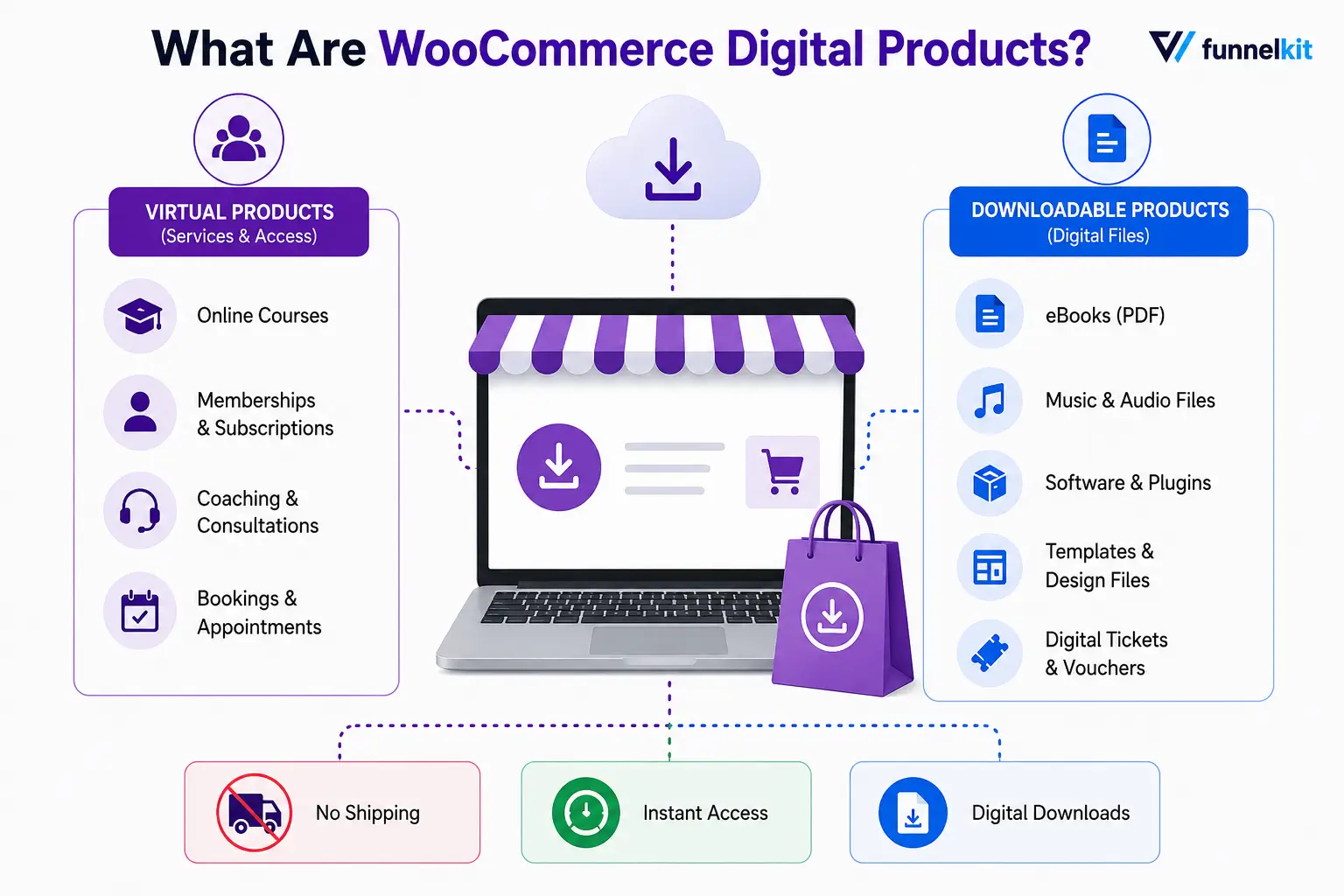 What Are WooCommerce Digital Products?

funnelkit

VIRTUAL PRODUCTS
(Services & Access)

Online Courses

Memberships & Subscriptions

Coaching & Consultations

Bookings & Appointments

DOWNLOADABLE PRODUCTS
(Digital Files)

eBooks (PDF)

Music & Audio Files

Software & Plugins

Templates & Design Files

Digital Tickets & Vouchers

No Shipping

Instant Access

Digital Downloads